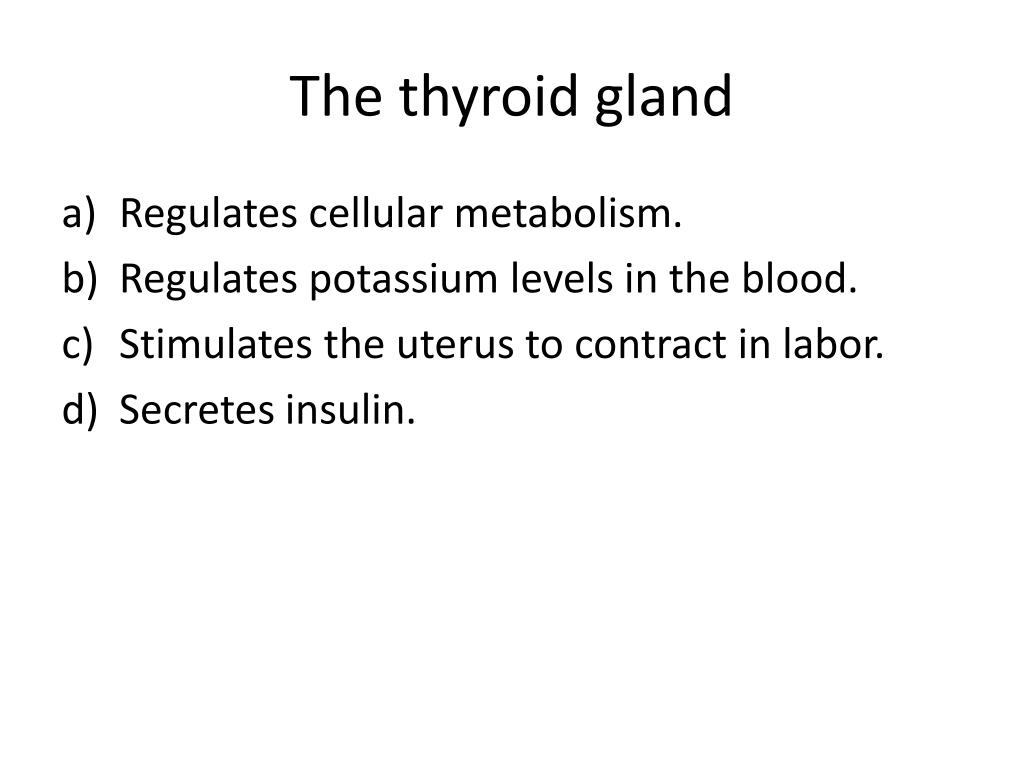 The thyroid gland

a) Regulates cellular metabolism.
b) Regulates potassium levels in the blood.
c) Stimulates the uterus to contract in labor.
d) Secretes insulin.